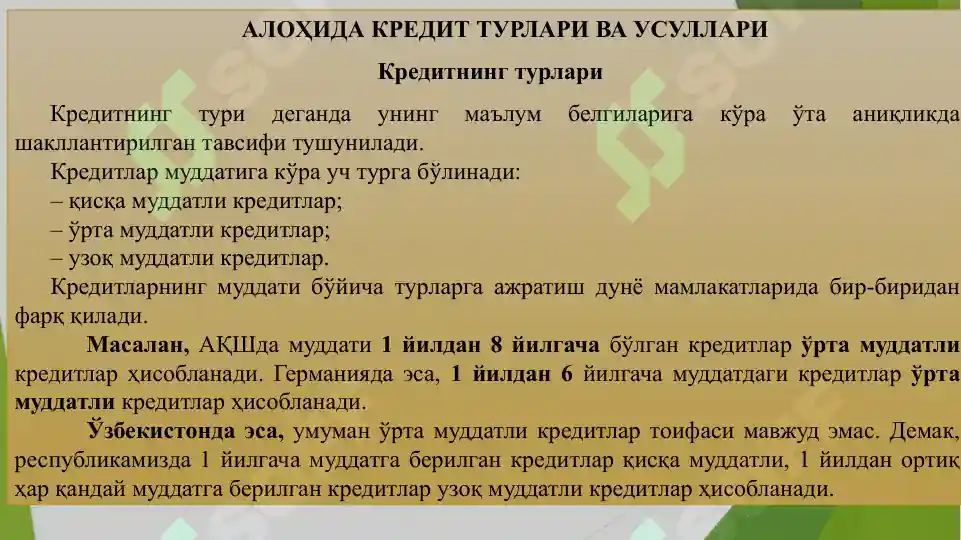 АЛОҲИДА КРЕДИТ ТУРЛАРИ ВА УСУЛЛАРИ

Кредитнинг турлари

Кредитнинг тури деганда унинг маълум белгиларига кўра ўта аниқликда шакллантирилган тавсифи тушунилади.

Кредитлар муддатига кўра уч турга бўлинади:
– қисқа муддатли кредитлар;
– ўрта муддатли кредитлар;
– узоқ муддатли кредитлар.

Кредитларнинг муддати бўйича турларга ажратиш дунё мамлакатларида бир-биридан фарқ қилади.

Масалан, АҚШда муддати 1 йилдан 8 йилгача бўлган кредитлар ўрта муддатли кредитлар ҳисобланади. Германияда эса, 1 йилдан 6 йилгача муддатдаги кредитлар ўрта муддатли кредитлар ҳисобланади.

Ўзбекистонда эса, умуман ўрта муддатли кредитлар тоифаси мавжуд эмас. Демак, республикамизда 1 йилгача муддатга берилган кредитлар қисқа муддатли, 1 йилдан ортиқ ҳар қандай муддатга берилган кредитлар узоқ муддатли кредитлар ҳисобланади.